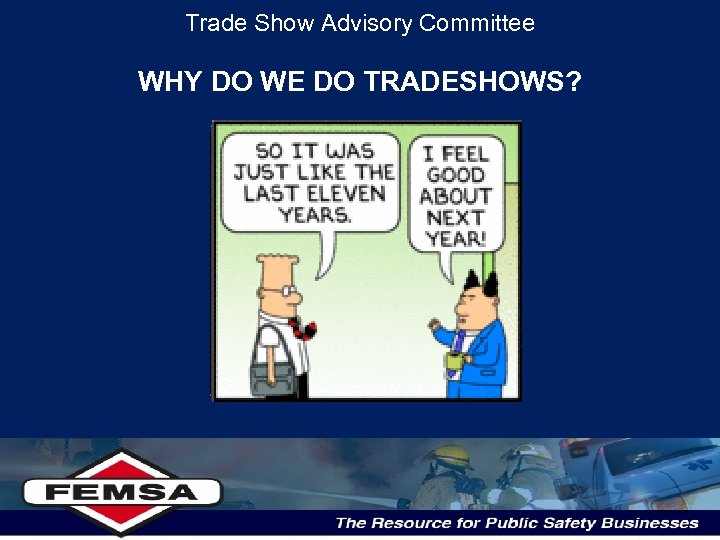 Trade Show Advisory Committee

WHY DO WE DO TRADESHOWS?

SO IT WAS JUST LIKE THE LAST ELEVEN YEARS.

I FEEL GOOD ABOUT NEXT YEAR!

FEMSA

The Resource for Public Safety Businesses